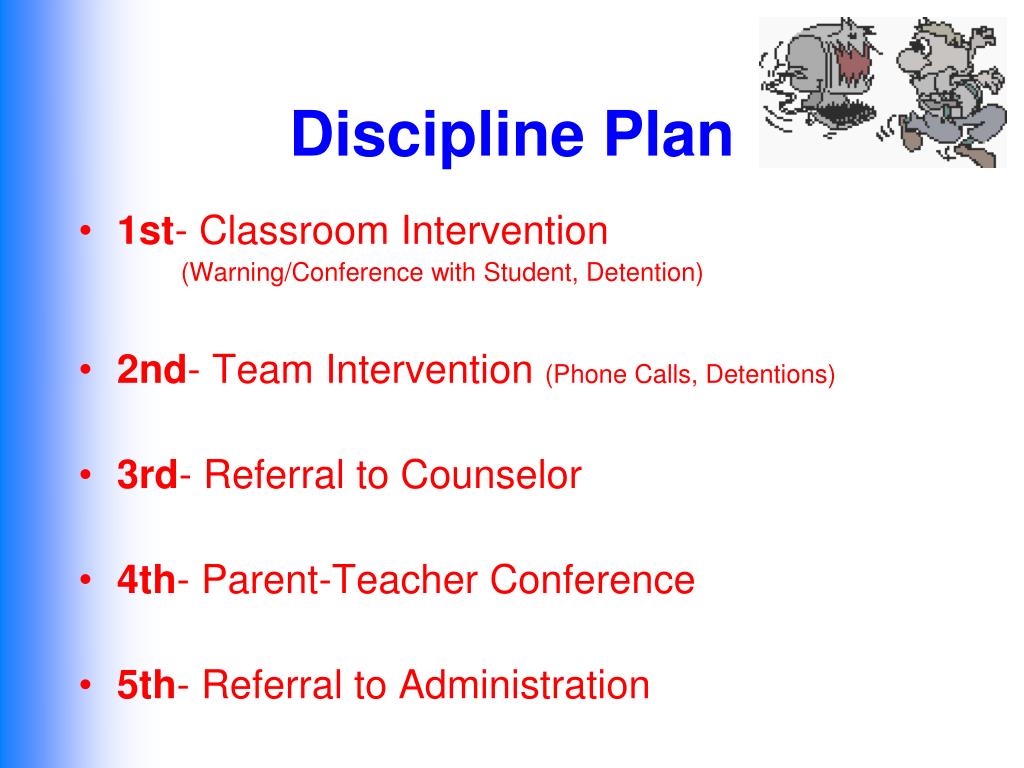 Discipline Plan

• 1st- Classroom Intervention
(Warning/Conference with Student, Detention)

• 2nd- Team Intervention (Phone Calls, Detentions)

• 3rd- Referral to Counselor

• 4th- Parent-Teacher Conference

• 5th- Referral to Administration